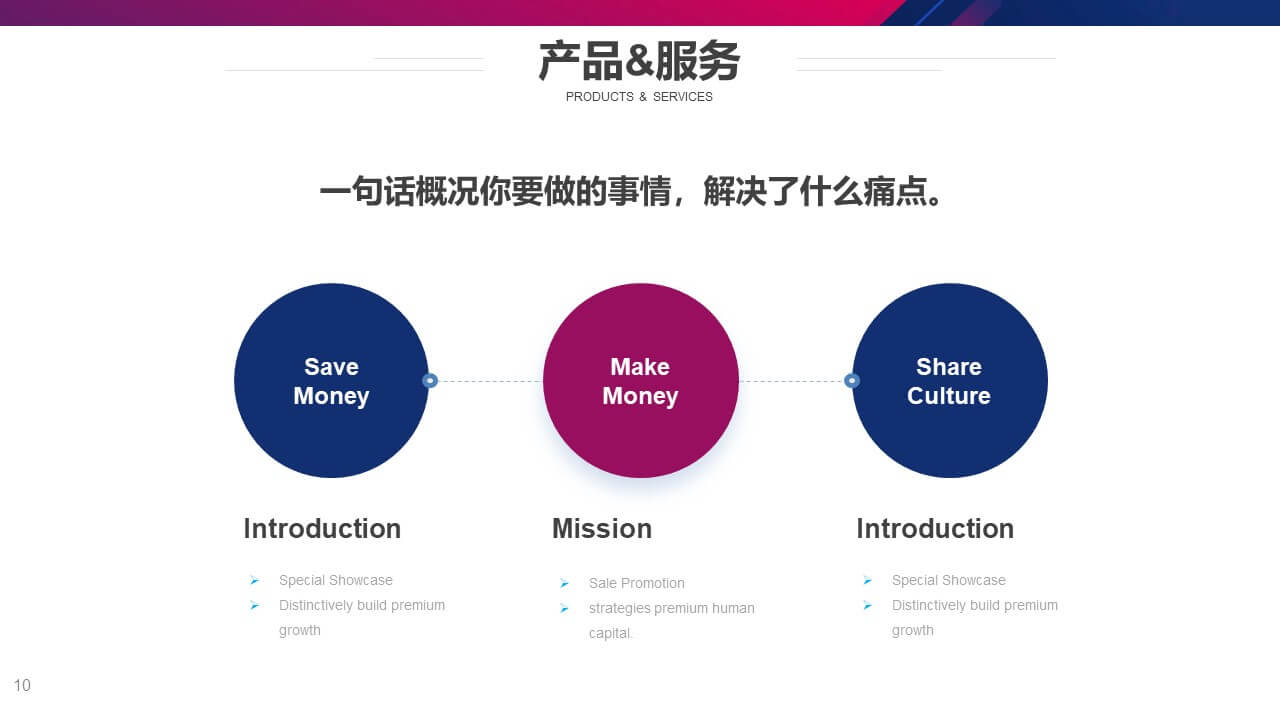 产品&服务
PRODUCTS & SERVICES

一句话概况你要做的事情，解决了什么痛点。

Save Money

Make Money

Share Culture

Introduction

➢ Special Showcase
➢ Distinctively build premium growth

Mission

➢ Sale Promotion
➢ strategies premium human capital.

Introduction

➢ Special Showcase
➢ Distinctively build premium growth

10